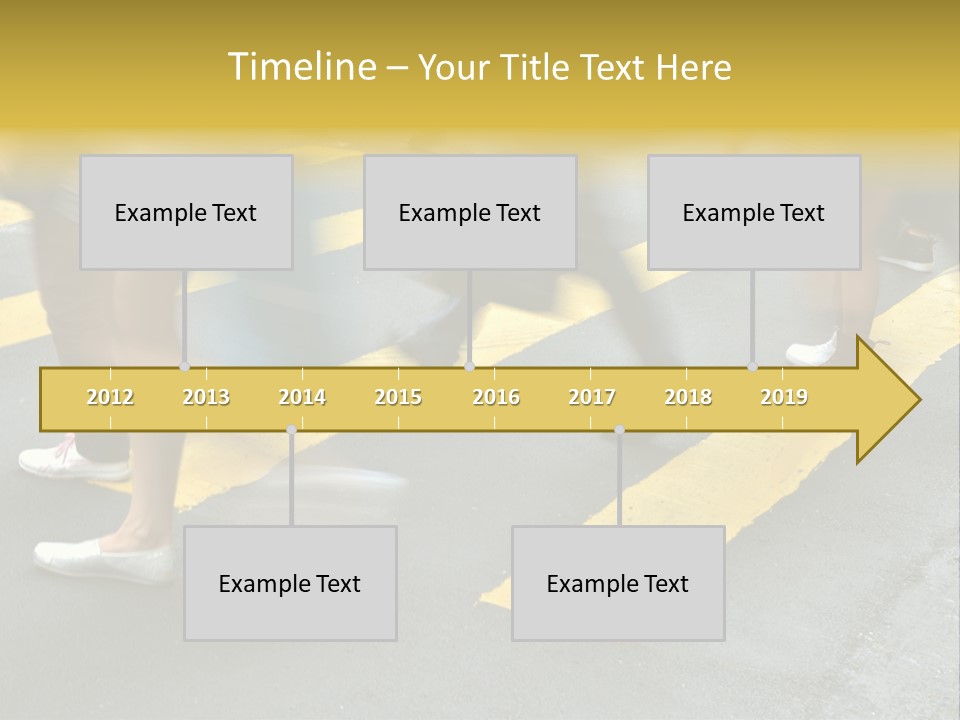 Timeline – Your Title Text Here

Example Text

Example Text

Example Text

2012 2013 2014 2015 2016 2017 2018 2019

Example Text

Example Text